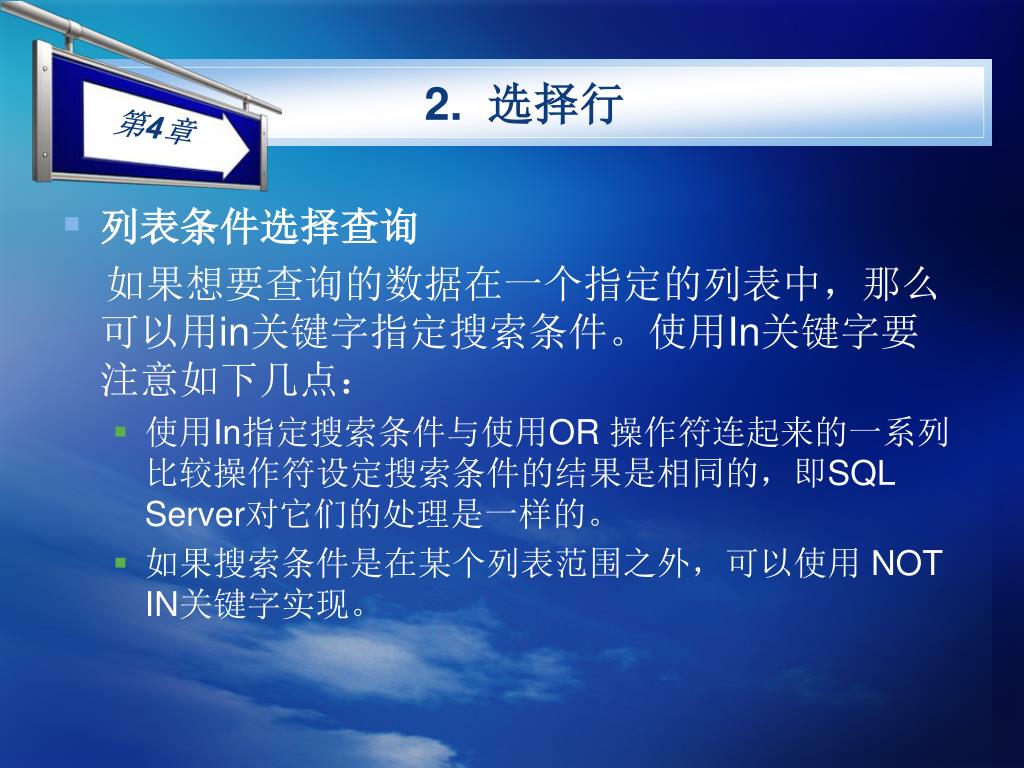 第4章

2. 选择行

列表条件选择查询

如果想要查询的数据在一个指定的列表中，那么可以用in关键字指定搜索条件。使用In关键字要注意如下几点：

使用In指定搜索条件与使用OR 操作符连起来的一系列比较操作符设定搜索条件的结果是相同的，即SQL Server对它们的处理是一样的。

如果搜索条件是在某个列表范围之外，可以使用 NOT IN关键字实现。